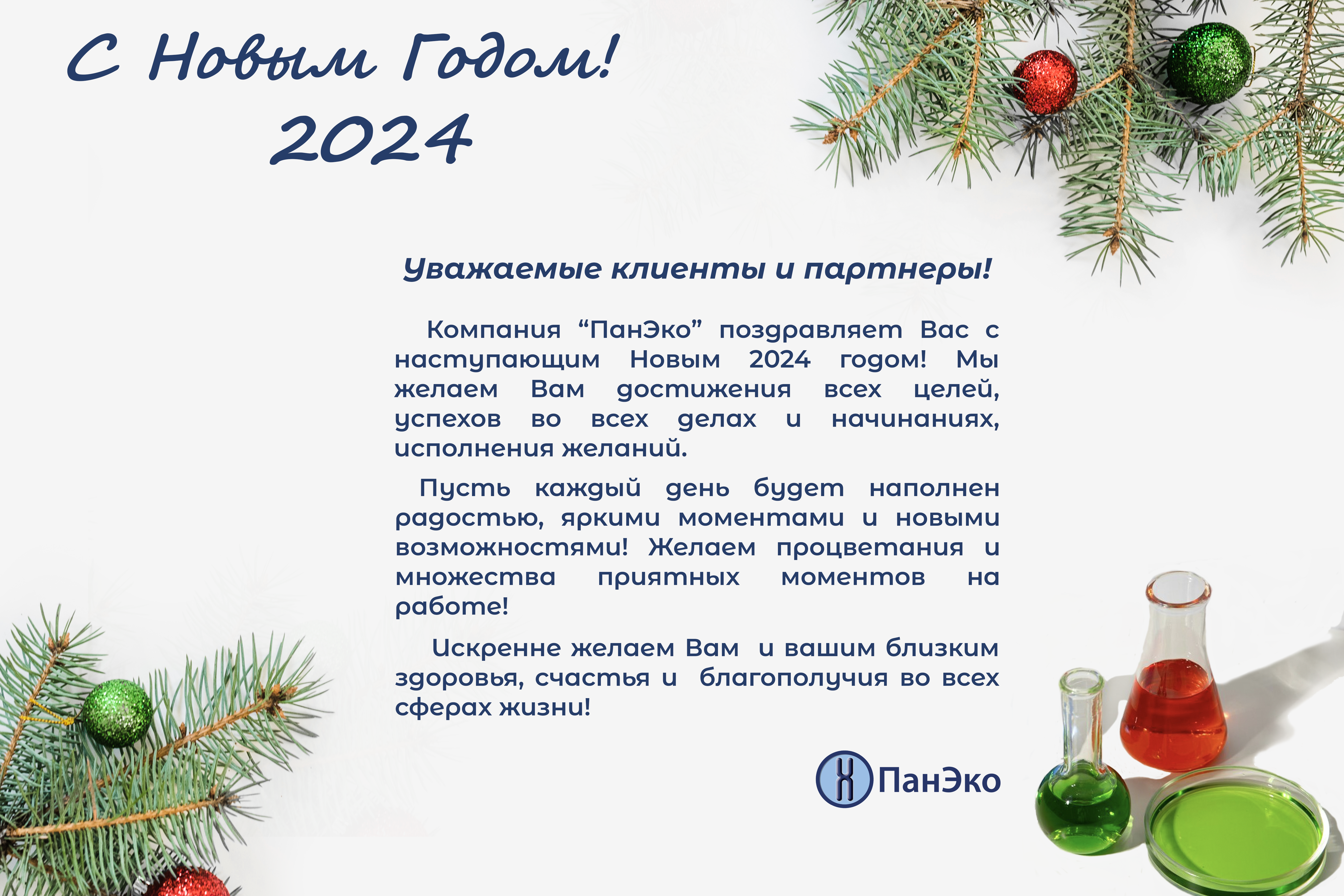 С Новым Годом!
2024

Уважаемые клиенты и партнеры!

Компания “ПанЭко” поздравляет Вас с наступающим Новым 2024 годом! Мы желаем Вам достижения всех целей, успехов во всех делах и начинаниях, исполнения желаний.

Пусть каждый день будет наполнен радостью, яркими моментами и новыми возможностями! Желаем процветания и множества приятных моментов на работе!

Искренне желаем Вам и вашим близким здоровья, счастья и благополучия во всех сферах жизни!

ПанЭко